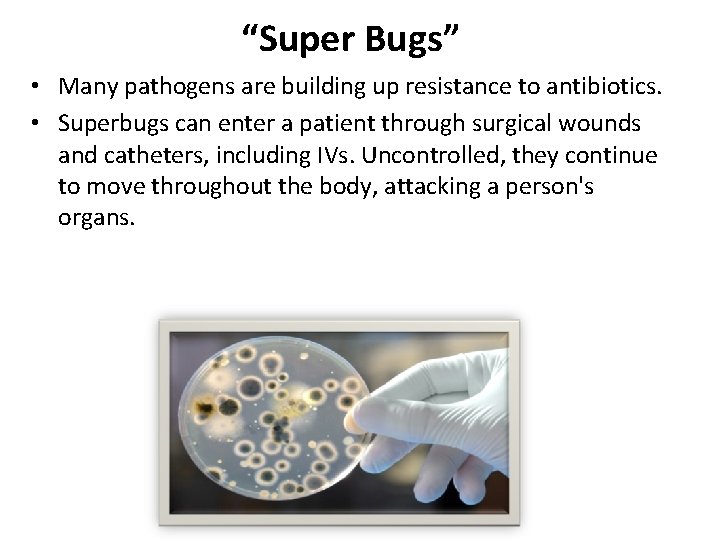 “Super Bugs”

• Many pathogens are building up resistance to antibiotics.
• Superbugs can enter a patient through surgical wounds and catheters, including IVs. Uncontrolled, they continue to move throughout the body, attacking a person's organs.